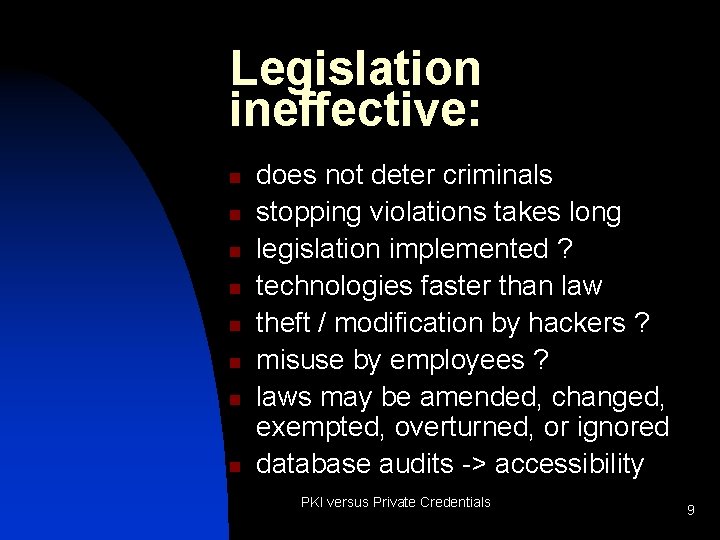 Legislation ineffective:

- does not deter criminals
- stopping violations takes long
- legislation implemented ?
- technologies faster than law
- theft / modification by hackers ?
- misuse by employees ?
- laws may be amended, changed, exempted, overturned, or ignored
- database audits -> accessibility

PKI versus Private Credentials

9